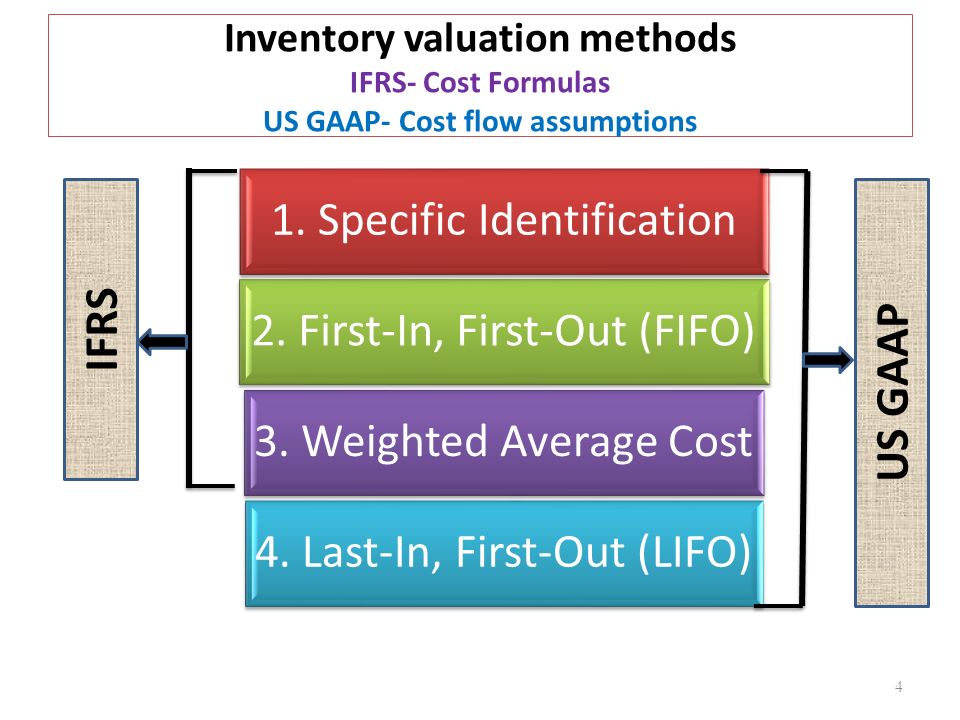 Inventory valuation methods
IFRS- Cost Formulas
US GAAP- Cost flow assumptions

IFRS

1. Specific Identification

2. First-In, First-Out (FIFO)

3. Weighted Average Cost

4. Last-In, First-Out (LIFO)

US GAAP

4